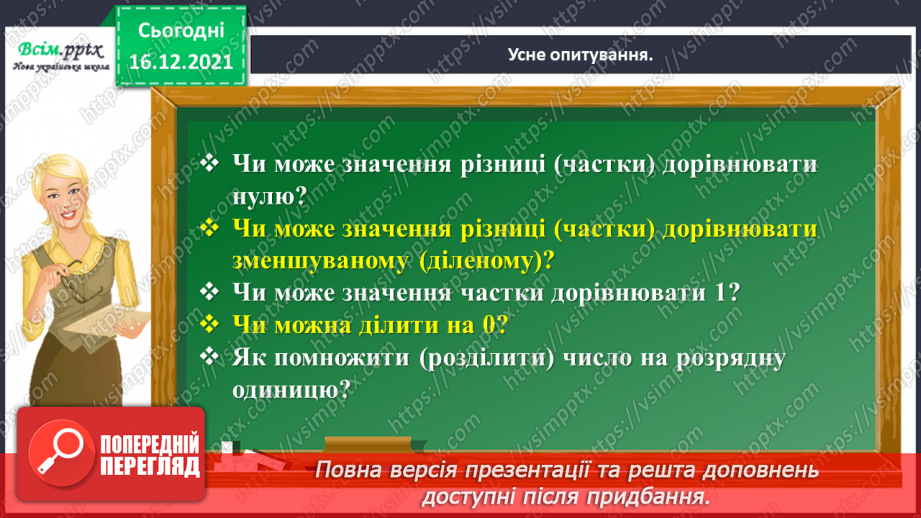 Всім.pptx
Нова українська школа

Сьогодні
16.12.2021

Усне опитування.

❖ Чи може значення різниці (частки) дорівнювати нулю?
❖ Чи може значення різниці (частки) дорівнювати зменшуваному (діленому)?
❖ Чи може значення частки дорівнювати 1?
❖ Чи можна ділити на 0?
❖ Як помножити (розділити) число на розрядну одиницю?

ПОПЕРЕДНІЙ ПЕРЕГЛЯД

Повна версія презентації та решта доповнень доступні після придбання.

https://vsimpptx.com